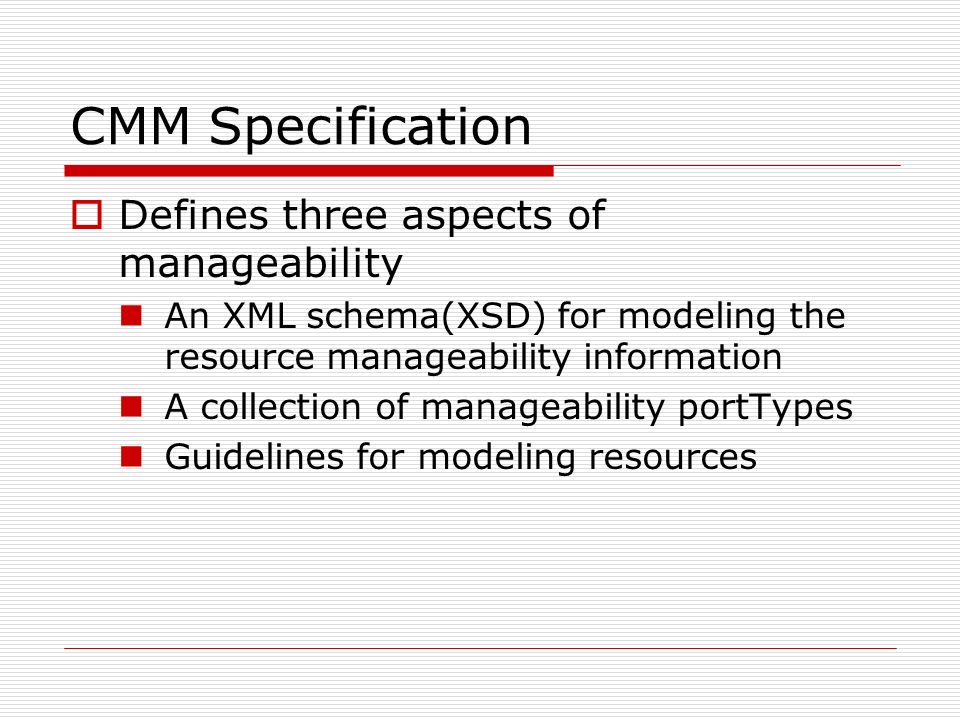 CMM Specification

Defines three aspects of manageability

An XML schema(XSD) for modeling the resource manageability information

A collection of manageability portTypes

Guidelines for modeling resources